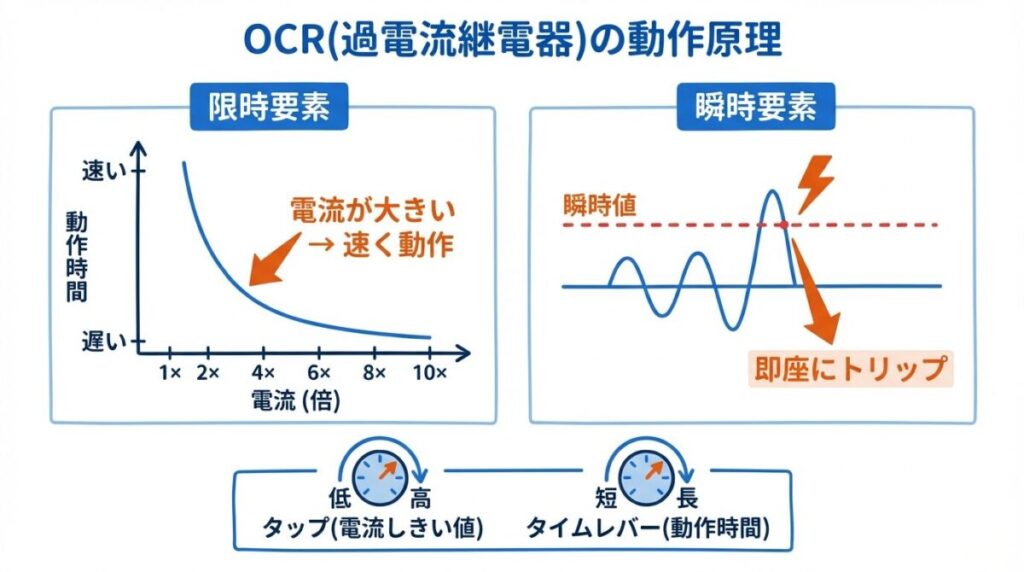 OCR(過電流継電器)の動作原理

限時要素

速い

動作時間

遅い

電流が大きい → 速く動作

1× 2× 4× 6× 8× 10×

電流 (倍)

瞬時要素

瞬時値

即座にトリップ

低 高
タップ(電流しきい値)

短 長
タイムレバー(動作時間)